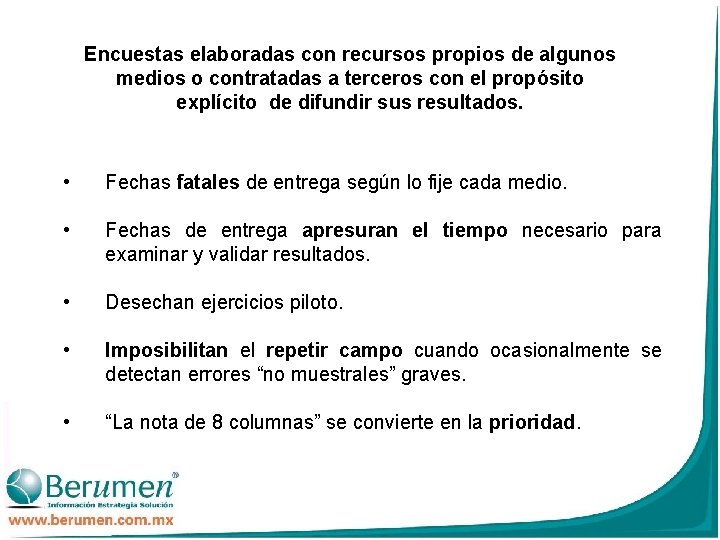 Encuestas elaboradas con recursos propios de algunos medios o contratadas a terceros con el propósito explícito de difundir sus resultados.

• Fechas fatales de entrega según lo fije cada medio.

• Fechas de entrega apresuran el tiempo necesario para examinar y validar resultados.

• Desechan ejercicios piloto.

• Imposibilitan el repetir campo cuando ocasionalmente se detectan errores “no muestrales” graves.

• “La nota de 8 columnas” se convierte en la prioridad.

Berumen®
Información Estrategia Solución
www.berumen.com.mx